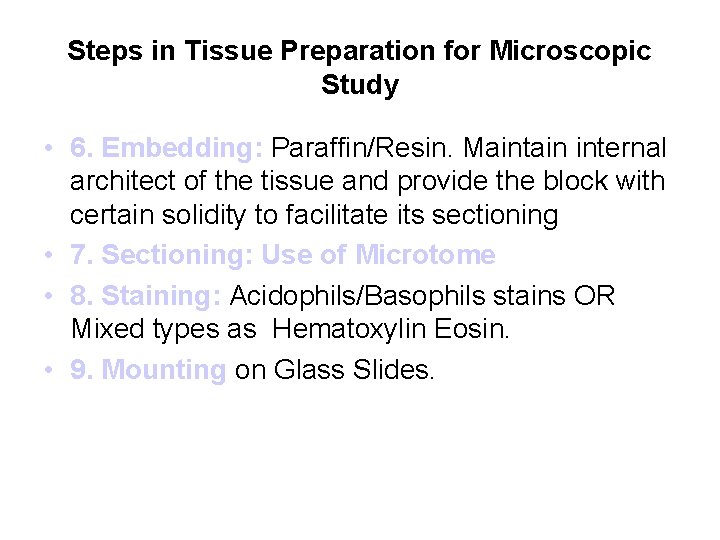 Steps in Tissue Preparation for Microscopic Study

• 6. Embedding: Paraffin/Resin. Maintain internal architect of the tissue and provide the block with certain solidity to facilitate its sectioning

• 7. Sectioning: Use of Microtome

• 8. Staining: Acidophils/Basophils stains OR Mixed types as Hematoxylin Eosin.

• 9. Mounting on Glass Slides.